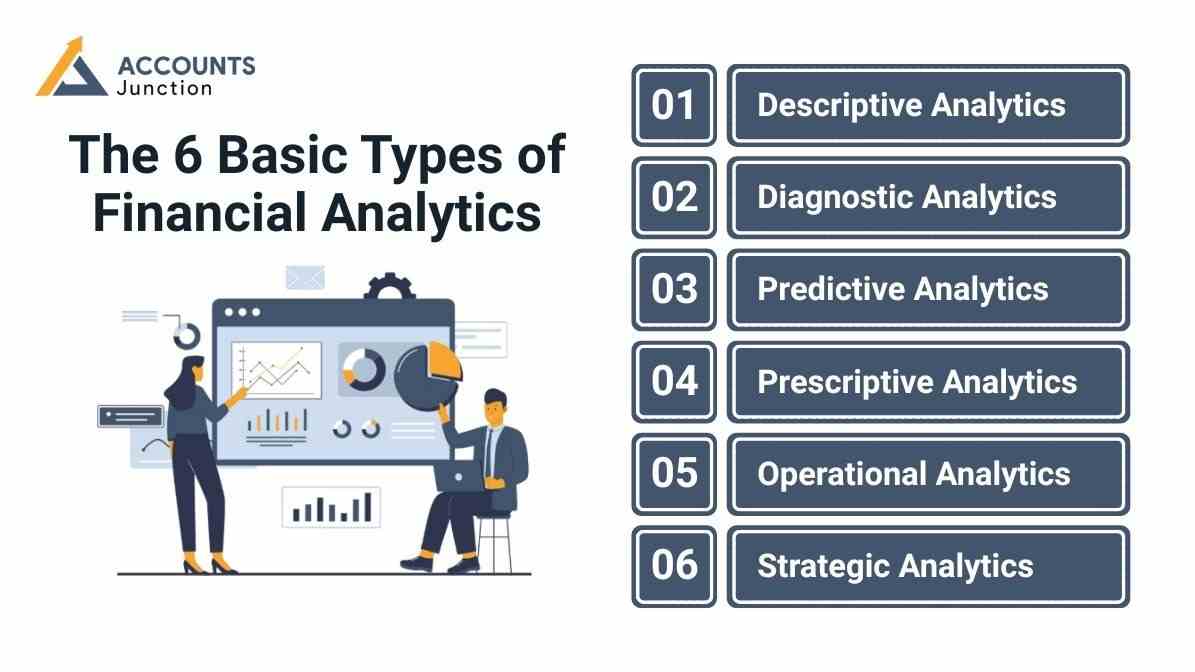 ACCOUNTS
Junction

The 6 Basic Types of Financial Analytics

01 Descriptive Analytics
02 Diagnostic Analytics
03 Predictive Analytics
04 Prescriptive Analytics
05 Operational Analytics
06 Strategic Analytics